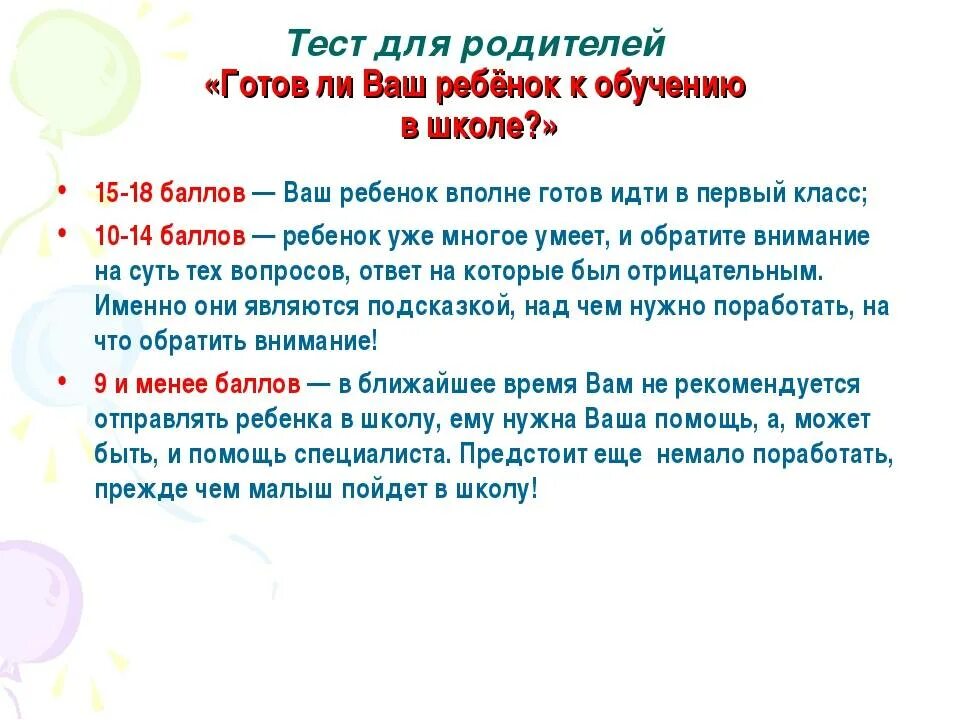 Тест для родителей
«Готов ли Ваш ребёнок к обучению в школе?»

• 15-18 баллов — Ваш ребенок вполне готов идти в первый класс;

• 10-14 баллов — ребенок уже многое умеет, и обратите внимание на суть тех вопросов, ответ на которые был отрицательным. Именно они являются подсказкой, над чем нужно поработать, на что обратить внимание!

• 9 и менее баллов — в ближайшее время Вам не рекомендуется отправлять ребенка в школу, ему нужна Ваша помощь, а, может быть, и помощь специалиста. Предстоит еще немало поработать, прежде чем малыш пойдет в школу!